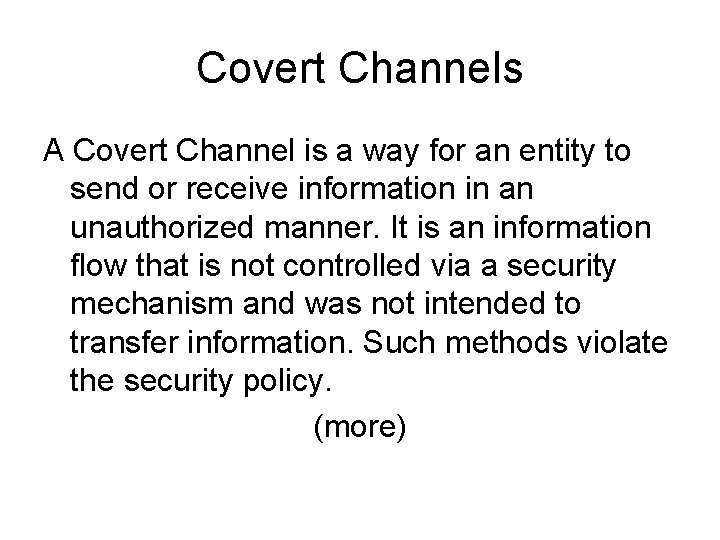 Covert Channels

A Covert Channel is a way for an entity to send or receive information in an unauthorized manner. It is an information flow that is not controlled via a security mechanism and was not intended to transfer information. Such methods violate the security policy.

(more)